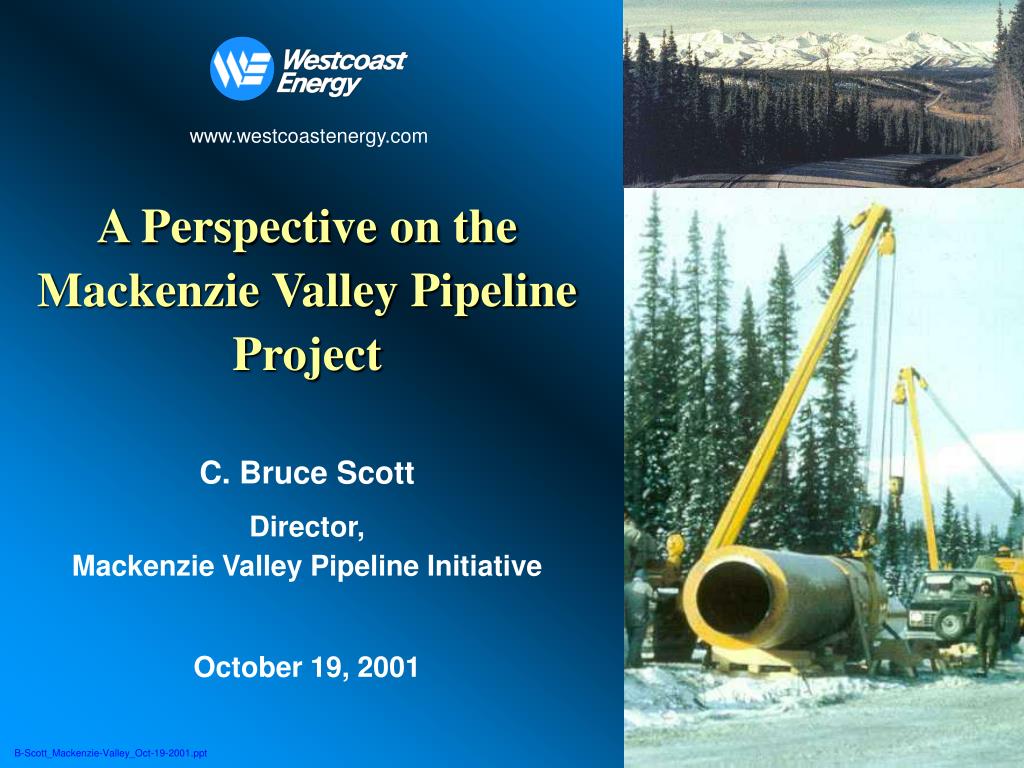 Westcoast Energy

www.westcoastenergy.com

A Perspective on the Mackenzie Valley Pipeline Project

C. Bruce Scott

Director,
Mackenzie Valley Pipeline Initiative

October 19, 2001

B-Scott_Mackenzie-Valley_Oct-19-2001.ppt